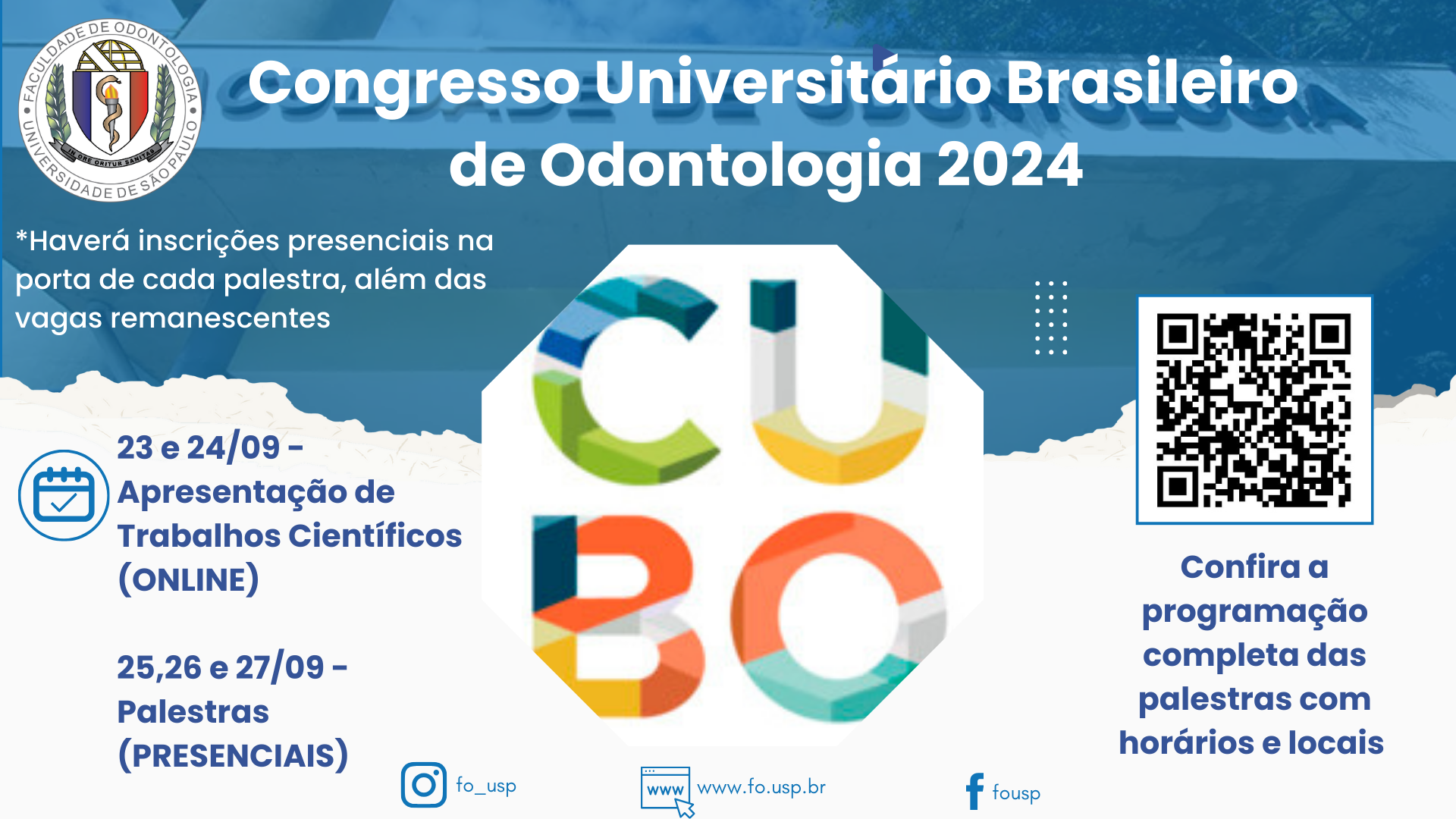 FACULDADE DE ODONTOLOGIA
UNIVERSIDADE DE SÃO PAULO
IN ORE ORITUR SANITAS

Congresso Universitário Brasileiro de Odontologia 2024

*Haverá inscrições presenciais na porta de cada palestra, além das vagas remanescentes

23 e 24/09 - Apresentação de Trabalhos Científicos (ONLINE)

25,26 e 27/09 - Palestras (PRESENCIAIS)

CUBO

Confira a programação completa das palestras com horários e locais

fo_usp

www

www.fo.usp.br

fousp